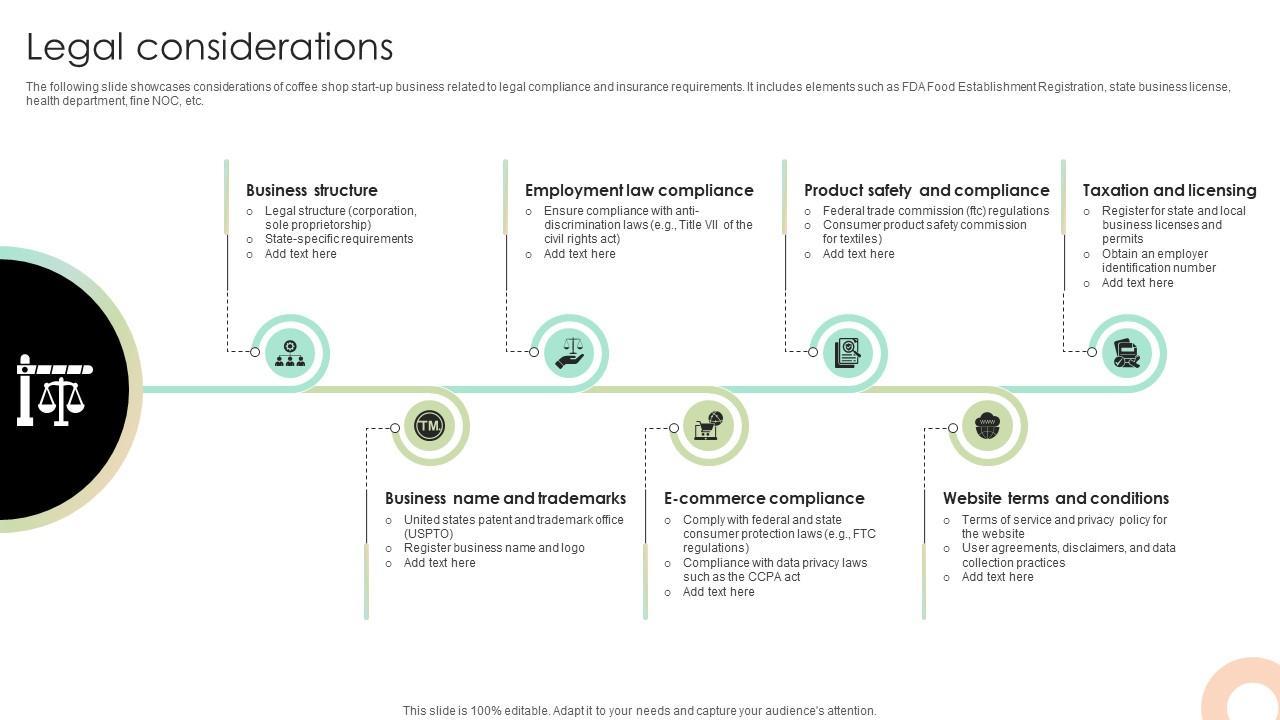 Legal considerations

The following slide showcases considerations of coffee shop start-up business related to legal compliance and insurance requirements. It includes elements such as FDA Food Establishment Registration, state business license, health department, fine NOC, etc.

Business structure
○ Legal structure (corporation, sole proprietorship)
○ State-specific requirements
○ Add text here

Employment law compliance
○ Ensure compliance with anti-discrimination laws (e.g., Title VII of the civil rights act)
○ Add text here

Product safety and compliance
○ Federal trade commission (ftc) regulations
○ Consumer product safety commission for textiles)
○ Add text here

Taxation and licensing
○ Register for state and local business licenses and permits
○ Obtain an employer identification number
○ Add text here

TM

Business name and trademarks
○ United states patent and trademark office (USPTO)
○ Register business name and logo
○ Add text here

E-commerce compliance
○ Comply with federal and state consumer protection laws (e.g., FTC regulations)
○ Compliance with data privacy laws such as the CCPA act
○ Add text here

Website terms and conditions
○ Terms of service and privacy policy for the website
○ User agreements, disclaimers, and data collection practices
○ Add text here

This slide is 100% editable. Adapt it to your needs and capture your audience's attention.